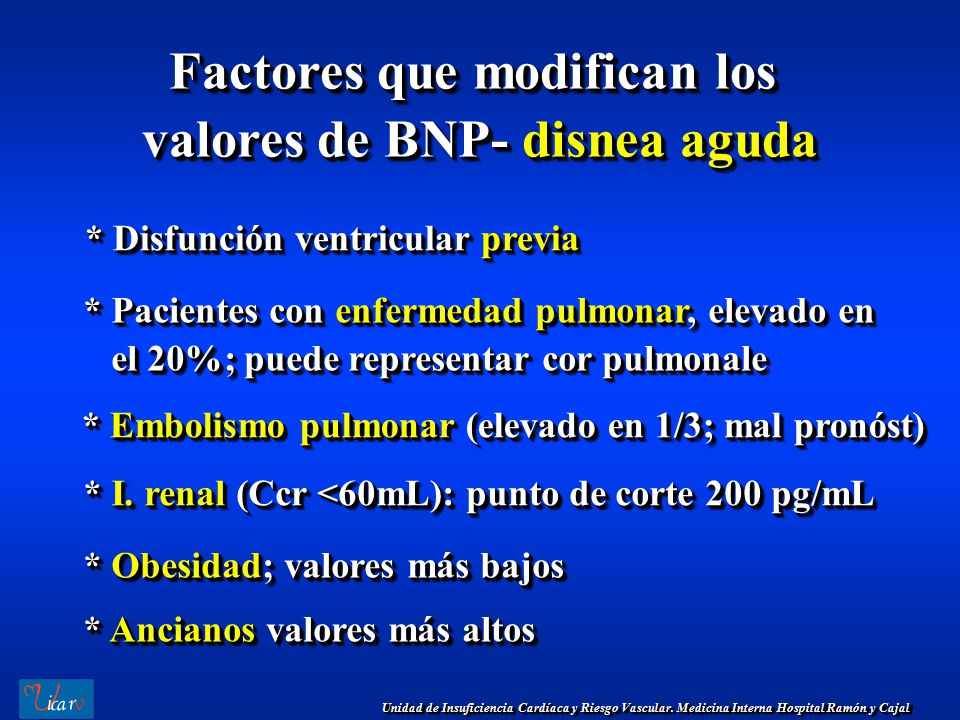 Factores que modifican los valores de BNP- disnea aguda

* Disfunción ventricular previa

* Pacientes con enfermedad pulmonar, elevado en el 20%; puede representar cor pulmonale

* Embolismo pulmonar (elevado en 1/3; mal pronóst)

* I. renal (Ccr <60mL): punto de corte 200 pg/mL

* Obesidad; valores más bajos

* Ancianos valores más altos

Uicar

Unidad de Insuficiencia Cardíaca y Riesgo Vascular. Medicina Interna Hospital Ramón y Cajal